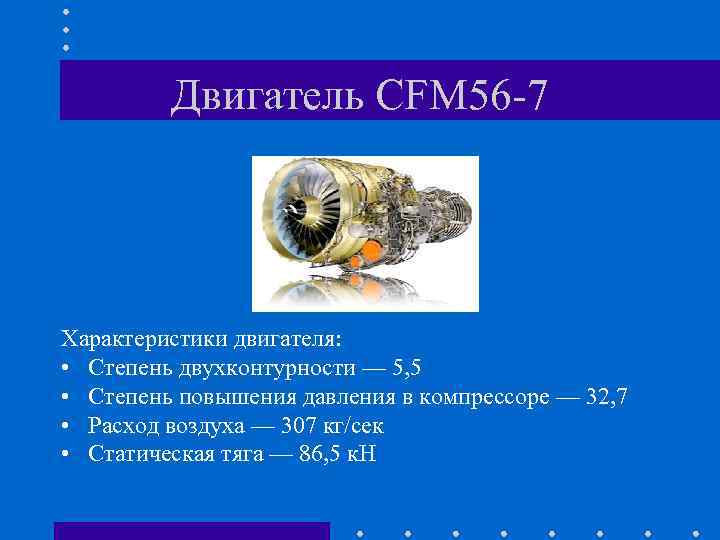 Двигатель CFM56-7

Характеристики двигателя:
• Степень двухконтурности — 5,5
• Степень повышения давления в компрессоре — 32,7
• Расход воздуха — 307 кг/сек
• Статическая тяга — 86,5 кН